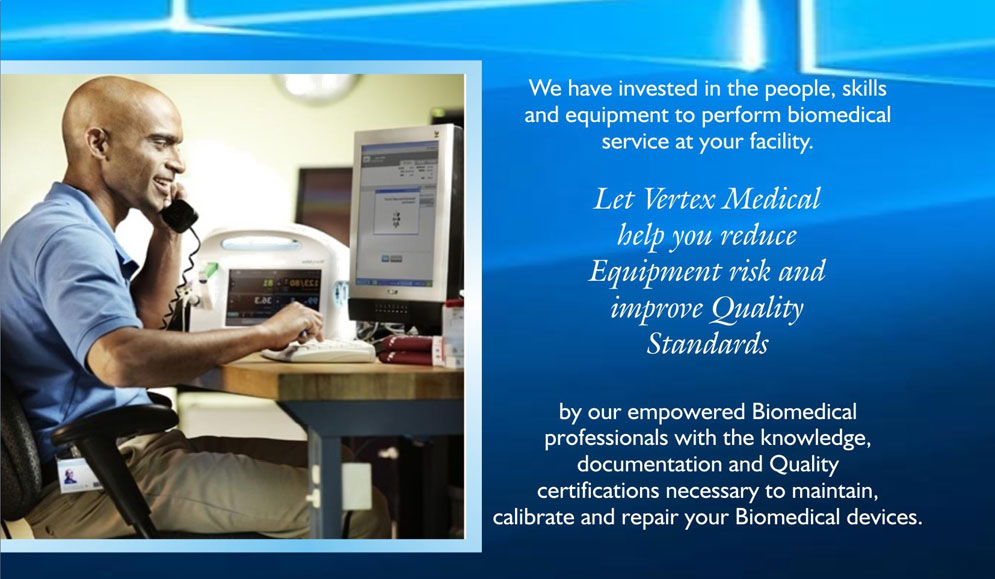 We have invested in the people, skills and equipment to perform biomedical service at your facility.

Let Vertex Medical help you reduce Equipment risk and improve Quality Standards

by our empowered Biomedical professionals with the knowledge, documentation and Quality certifications necessary to maintain, calibrate and repair your Biomedical devices.